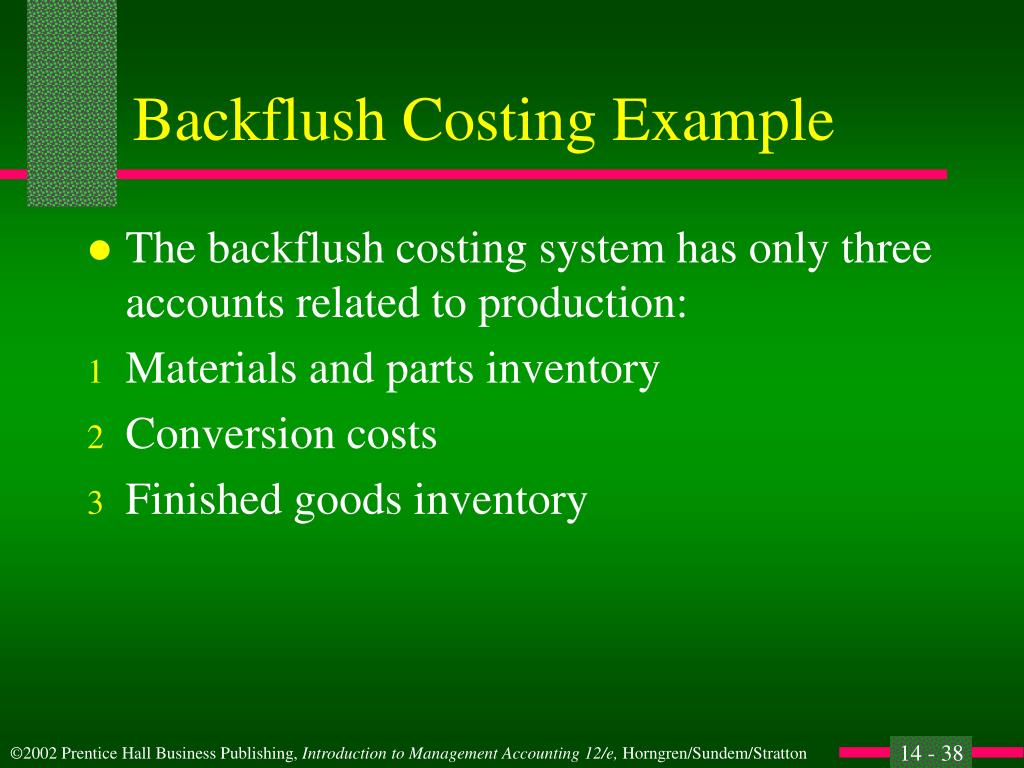 Backflush Costing Example

● The backflush costing system has only three accounts related to production:

1 Materials and parts inventory

2 Conversion costs

3 Finished goods inventory

©2002 Prentice Hall Business Publishing, Introduction to Management Accounting 12/e, Horngren/Sundem/Stratton

14 - 38